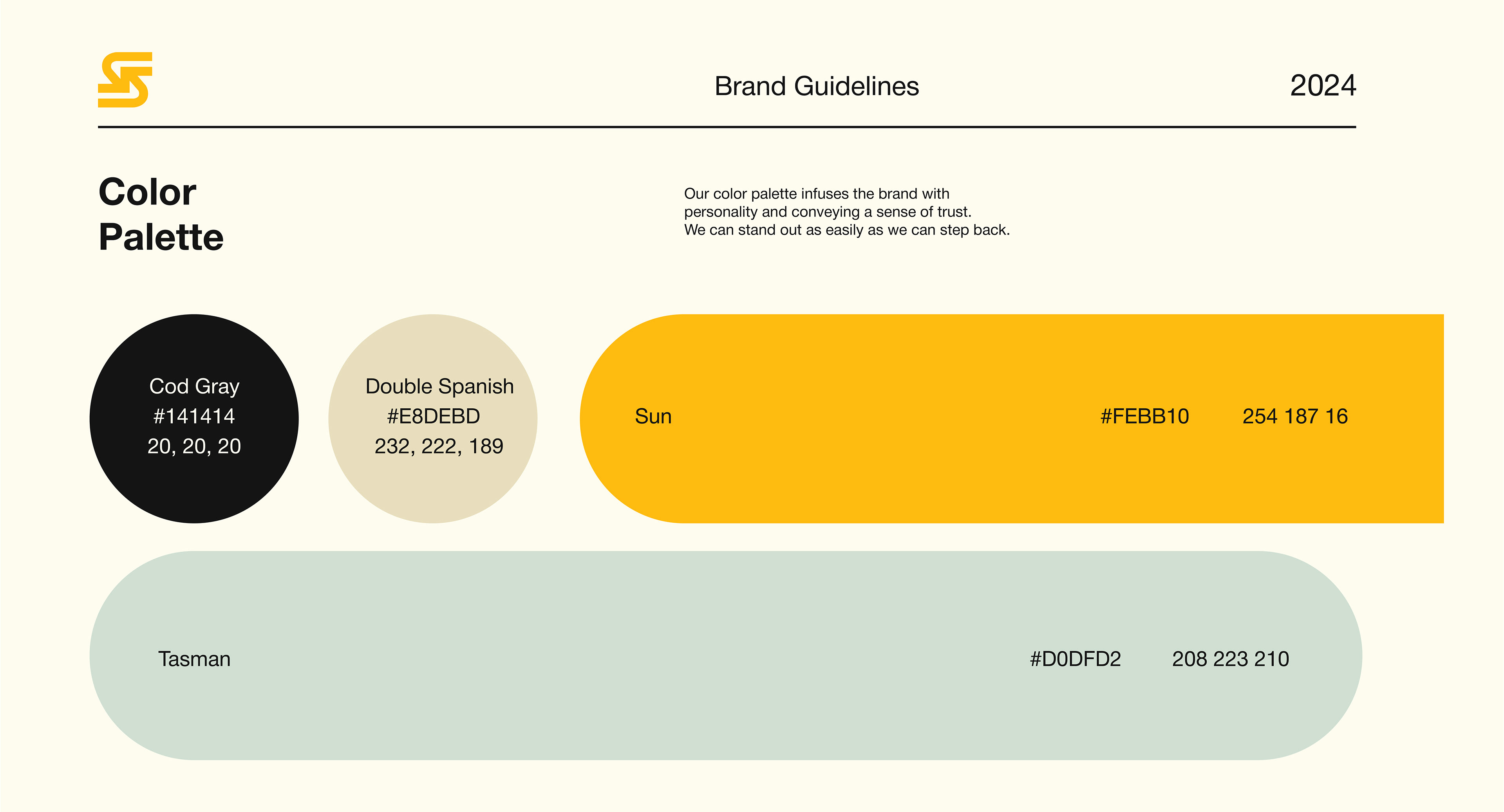 Brand Guidelines

2024

Color Palette

Our color palette infuses the brand with personality and conveying a sense of trust. We can stand out as easily as we can step back.

Cod Gray
#141414
20, 20, 20

Double Spanish
#E8DEBD
232, 222, 189

Sun

#FEBB10

254 187 16

Tasman

#D0DFD2

208 223 210